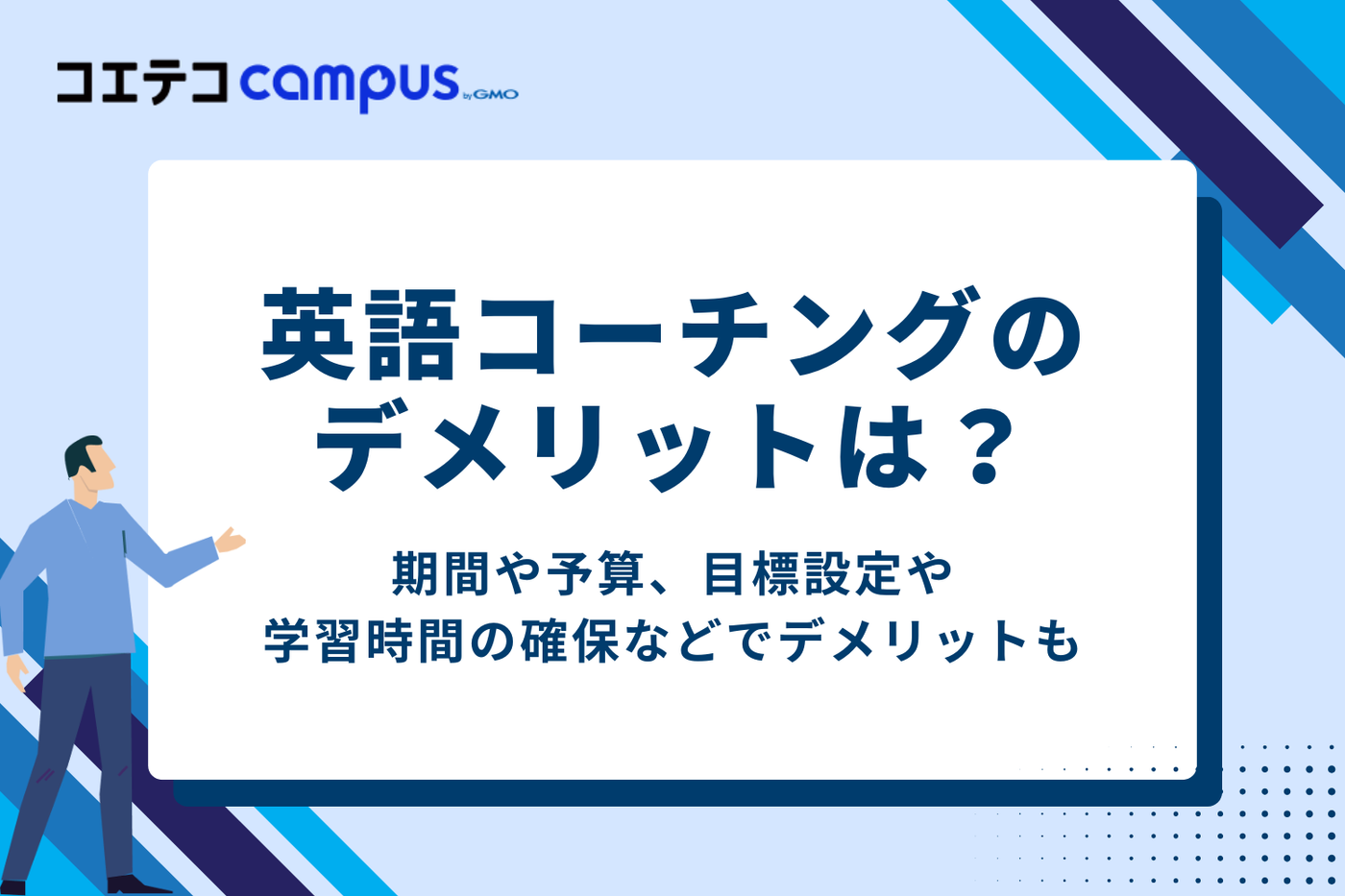 コエテコ campus by GMO

英語コーチングのデメリットは？

期間や予算、目標設定や学習時間の確保などでデメリットも